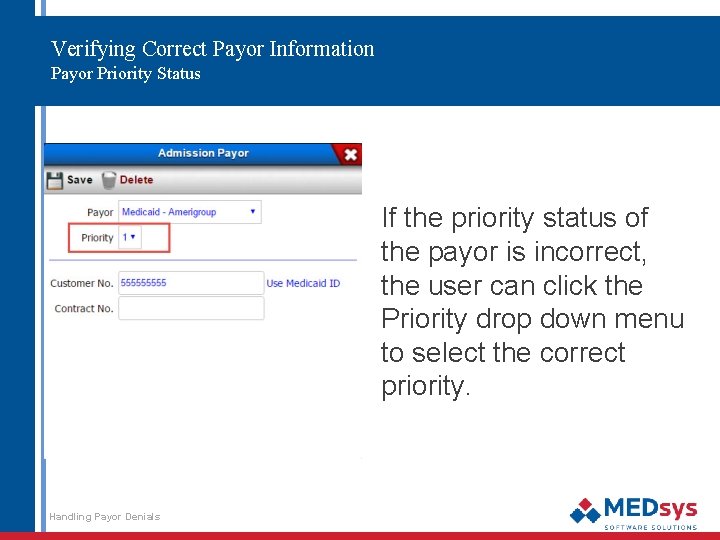 Verifying Correct Payor Information
Payor Priority Status

Admission Payor

Save Delete

Payor Medicaid - Amerigroup

Priority 1

Customer No. 555555555 Use Medicaid ID

Contract No.

If the priority status of the payor is incorrect, the user can click the Priority drop down menu to select the correct priority.

Handling Payor Denials

MEDsys
SOFTWARE SOLUTIONS